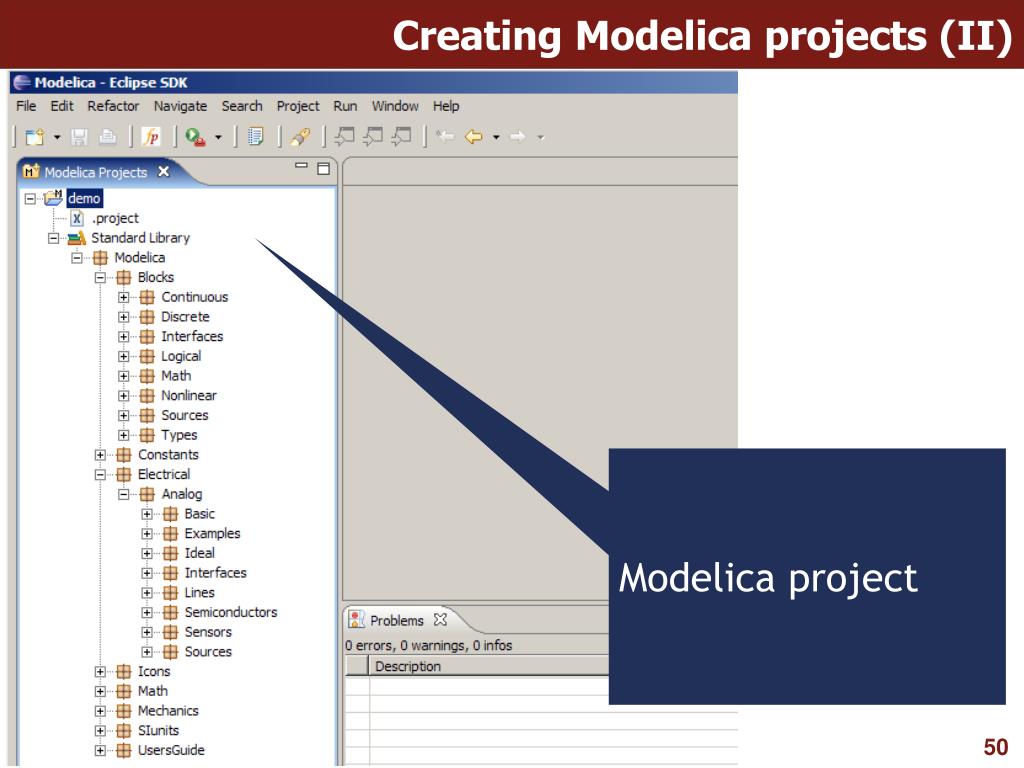 Creating Modelica projects (II)

Modelica - Eclipse SDK

File Edit Refactor Navigate Search Project Run Window Help

Modelica Projects

demo
.project
Standard Library
Modelica
Blocks
Continuous
Discrete
Interfaces
Logical
Math
Nonlinear
Sources
Types
Constants
Electrical
Analog
Basic
Examples
Ideal
Interfaces
Lines
Semiconductors
Sensors
Sources
Icons
Math
Mechanics
SIunits
UsersGuide

Problems

0 errors, 0 warnings, 0 infos

Description

Modelica project

50